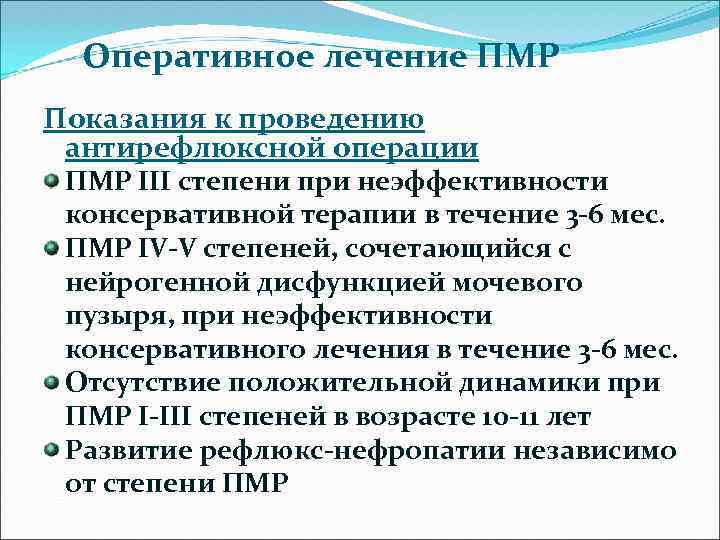 Оперативное лечение ПМР

Показания к проведению антирефлюксной операции

ПМР III степени при неэффективности консервативной терапии в течение 3-6 мес.

ПМР IV-V степеней, сочетающийся с нейрогенной дисфункцией мочевого пузыря, при неэффективности консервативного лечения в течение 3-6 мес.

Отсутствие положительной динамики при ПМР I-III степеней в возрасте 10-11 лет

Развитие рефлюкс-нефропатии независимо от степени ПМР